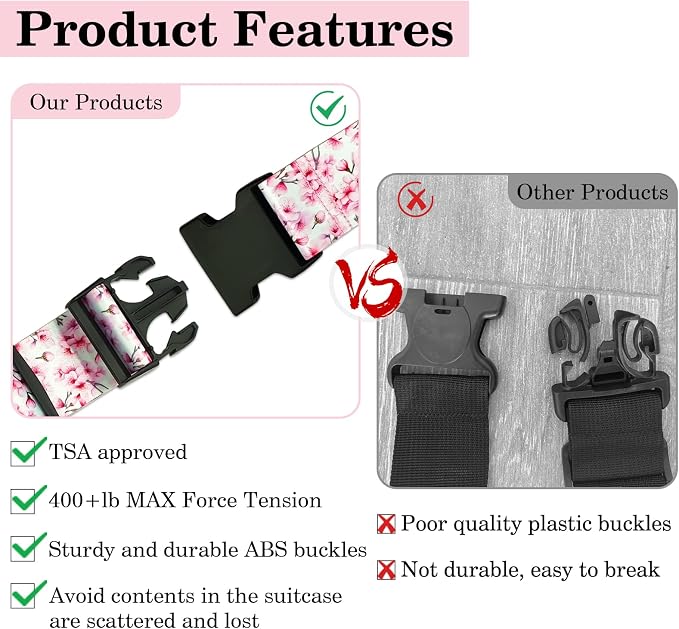 Product Features

Our Products

VS

Other Products

TSA approved

400+lb MAX Force Tension

Sturdy and durable ABS buckles

Avoid contents in the suitcase are scattered and lost

Poor quality plastic buckles

Not durable, easy to break